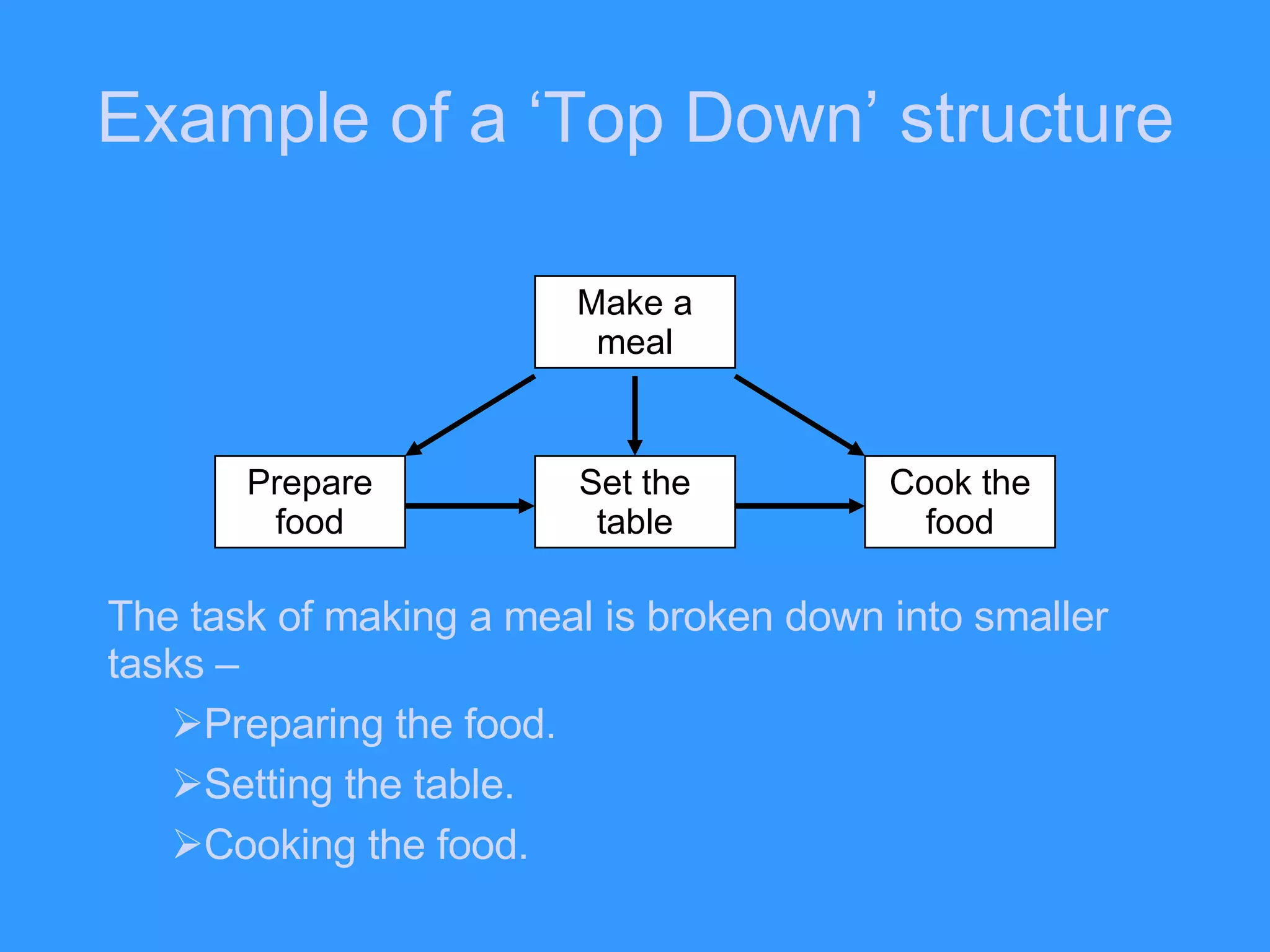 Example of a ‘Top Down’ structure

Make a meal

Prepare food

Set the table

Cook the food

The task of making a meal is broken down into smaller tasks –

➢Preparing the food.

➢Setting the table.

➢Cooking the food.